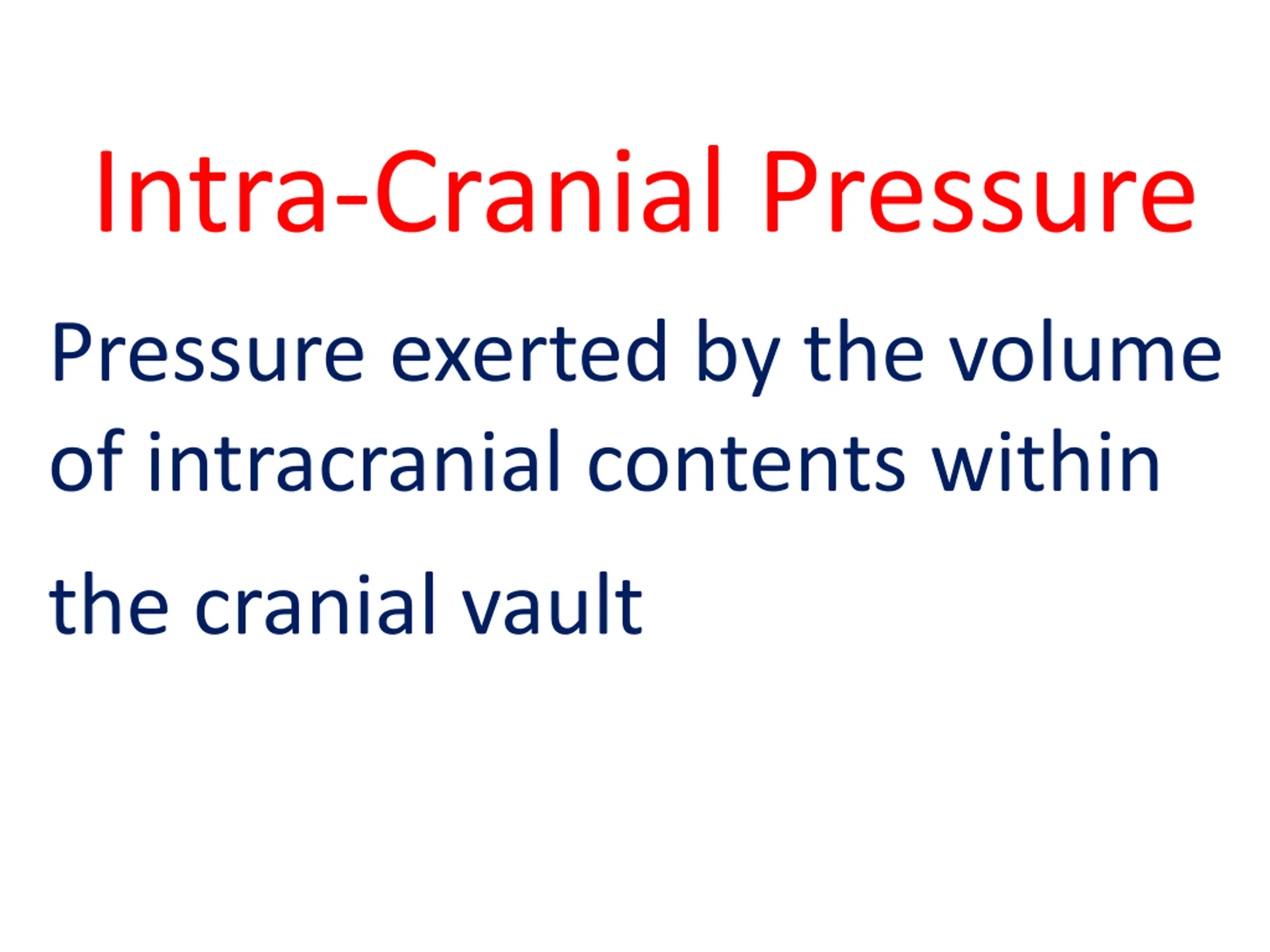 Intra-Cranial Pressure

Pressure exerted by the volume of intracranial contents within

the cranial vault